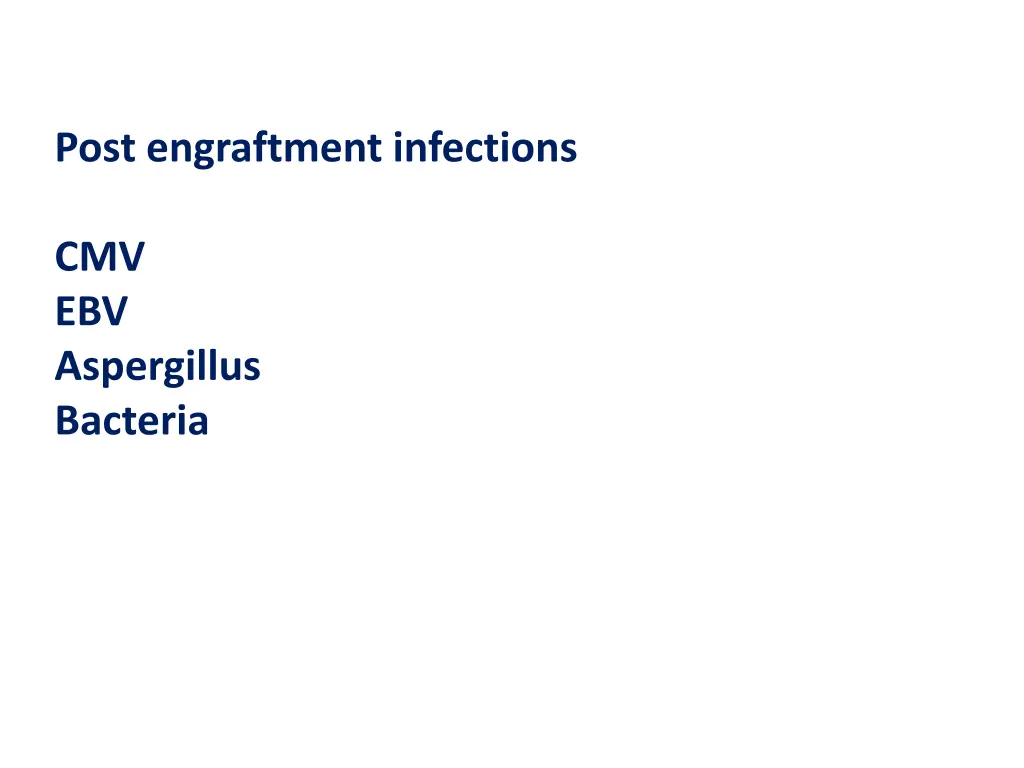 Post engraftment infections

CMV
EBV
Aspergillus
Bacteria